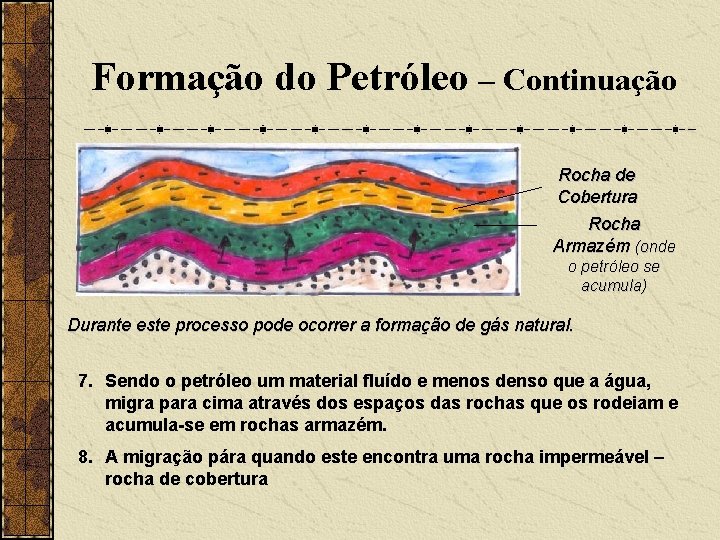 Formação do Petróleo – Continuação

Rocha de Cobertura

Rocha Armazém (onde o petróleo se acumula)

Durante este processo pode ocorrer a formação de gás natural.

7. Sendo o petróleo um material fluído e menos denso que a água, migra para cima através dos espaços das rochas que os rodeiam e acumula-se em rochas armazém.

8. A migração pára quando este encontra uma rocha impermeável – rocha de cobertura